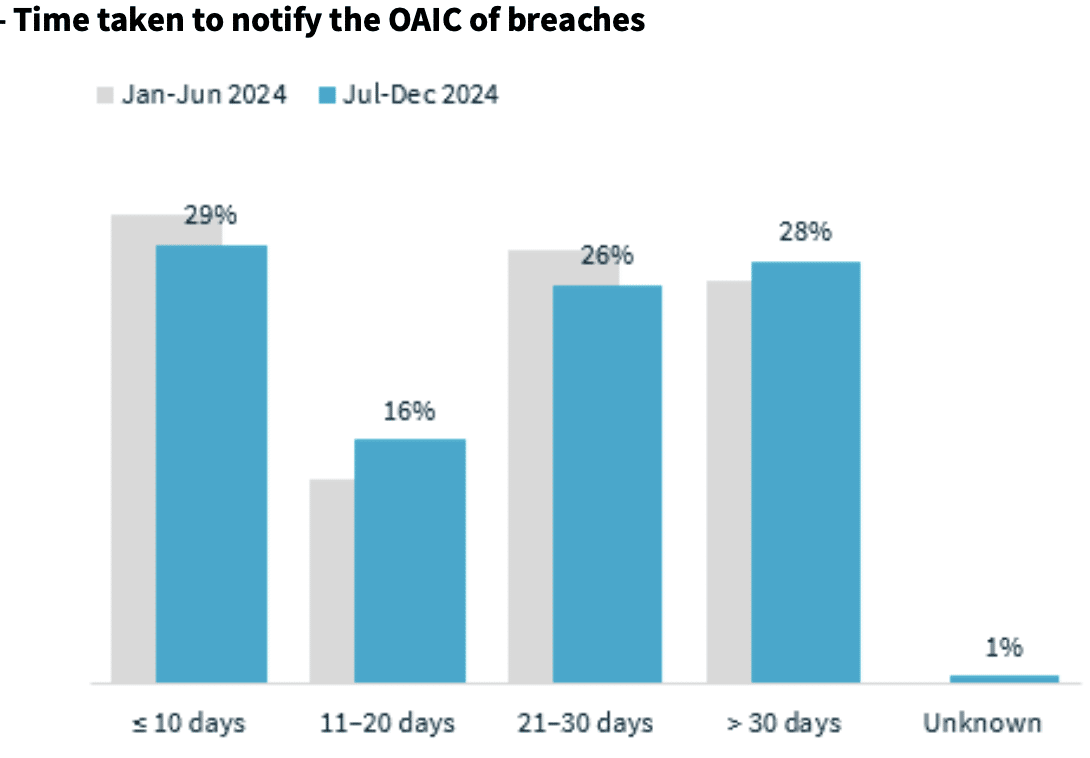 - Time taken to notify the OAIC of breaches

Jan-Jun 2024 Jul-Dec 2024

29%
16%
26%
28%
1%

≤ 10 days
11–20 days
21–30 days
> 30 days
Unknown